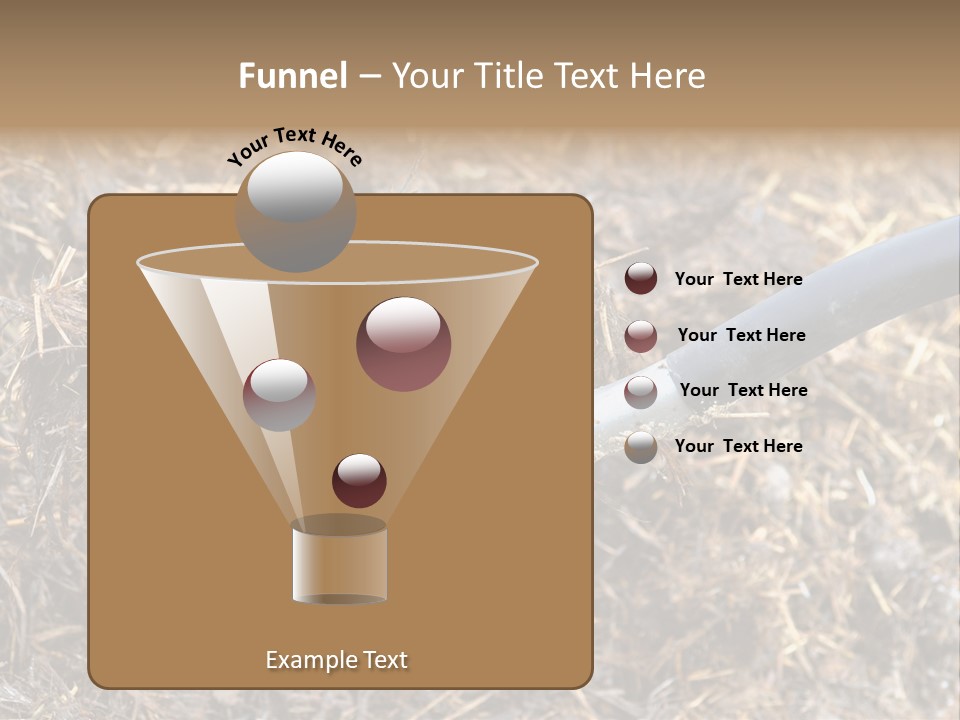 Funnel – Your Title Text Here

Your Text Here

Your Text Here

Your Text Here

Your Text Here

Your Text Here

Example Text